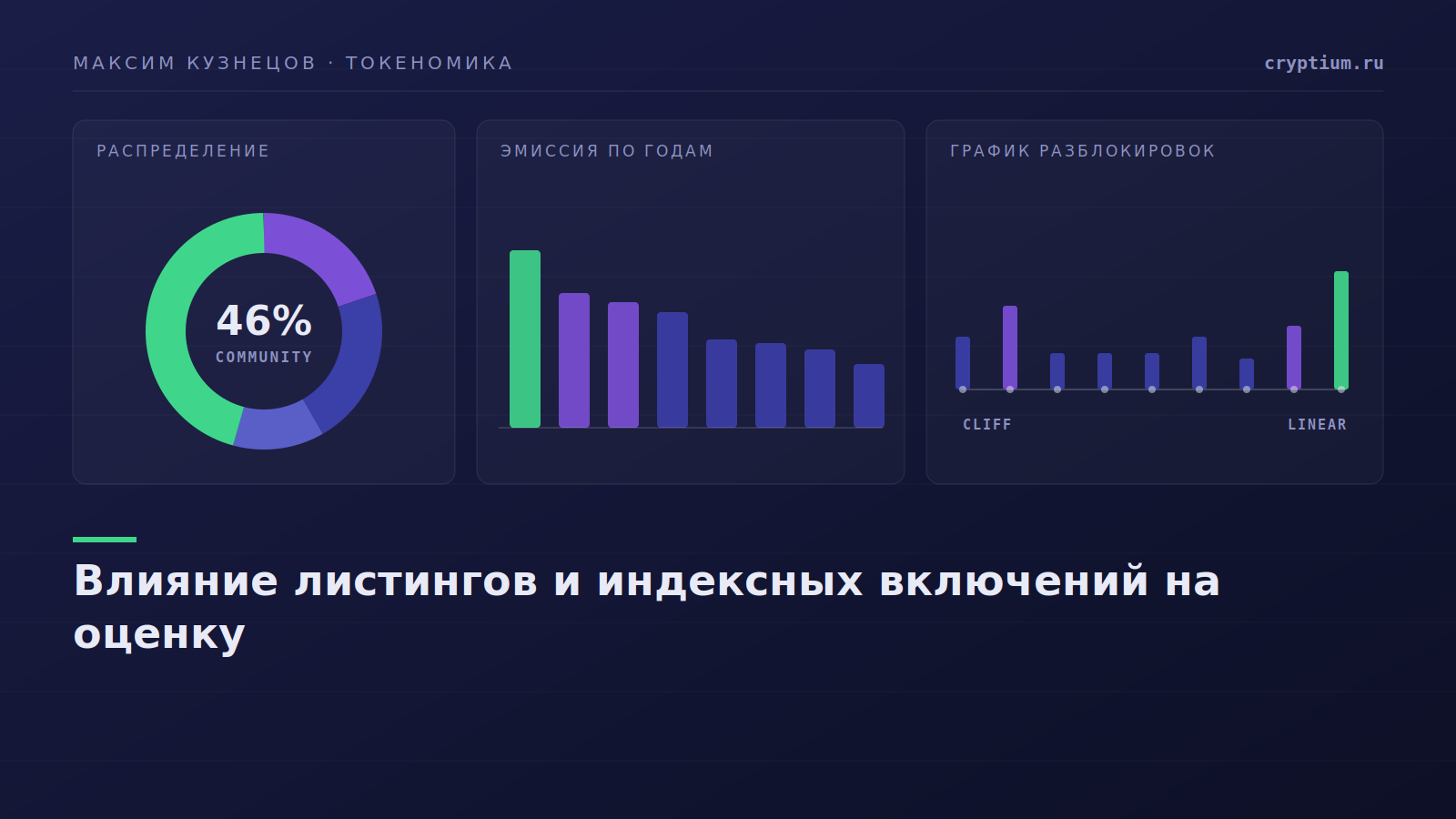 МАКСИМ КУЗНЕЦОВ · ТОКЕНОМИКА

cryptium.ru

РАСПРЕДЕЛЕНИЕ

46%
COMMUNITY

ЭМИССИЯ ПО ГОДАМ

ГРАФИК РАЗБЛОКИРОВОК

CLIFF

LINEAR

Влияние листингов и индексных включений на оценку